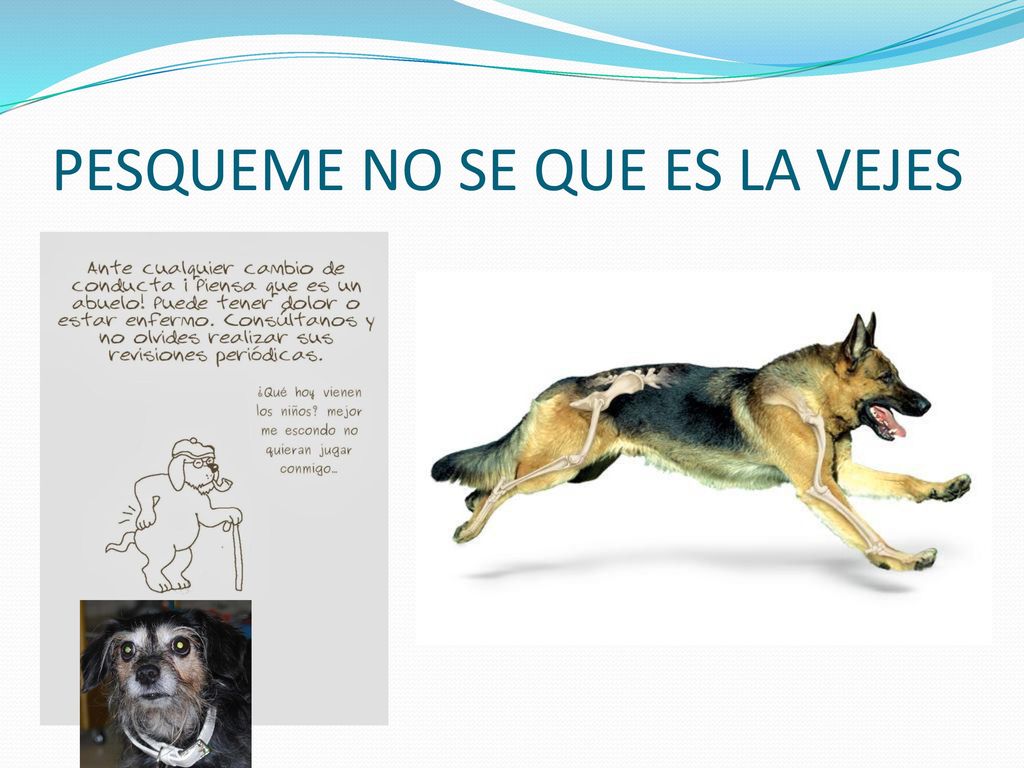 PESQUEME NO SE QUE ES LA VEJES

Ante cualquier cambio de conducta ¡Piensa que es un abuelo! Puede tener dolor o estar enfermo. Consúltanos y no olvides realizar sus revisiones periódicas.

¿Qué hoy vienen los niños? mejor me escondo no quieran jugar conmigo...